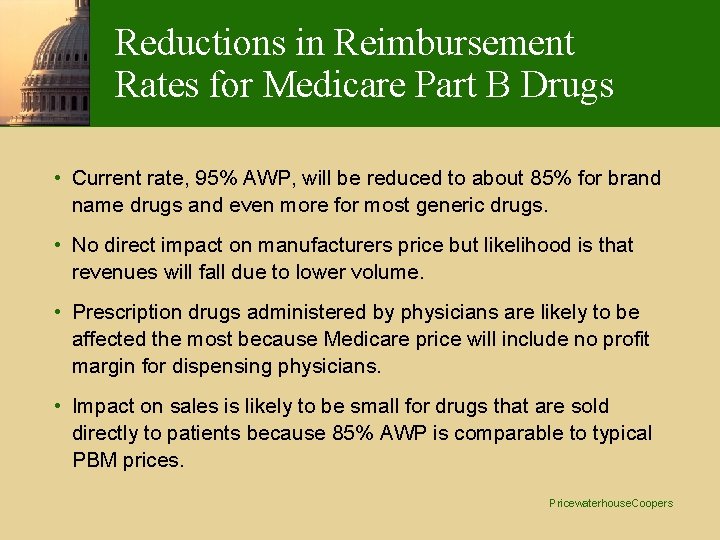 Reductions in Reimbursement Rates for Medicare Part B Drugs

• Current rate, 95% AWP, will be reduced to about 85% for brand name drugs and even more for most generic drugs.

• No direct impact on manufacturers price but likelihood is that revenues will fall due to lower volume.

• Prescription drugs administered by physicians are likely to be affected the most because Medicare price will include no profit margin for dispensing physicians.

• Impact on sales is likely to be small for drugs that are sold directly to patients because 85% AWP is comparable to typical PBM prices.

PricewaterhouseCoopers